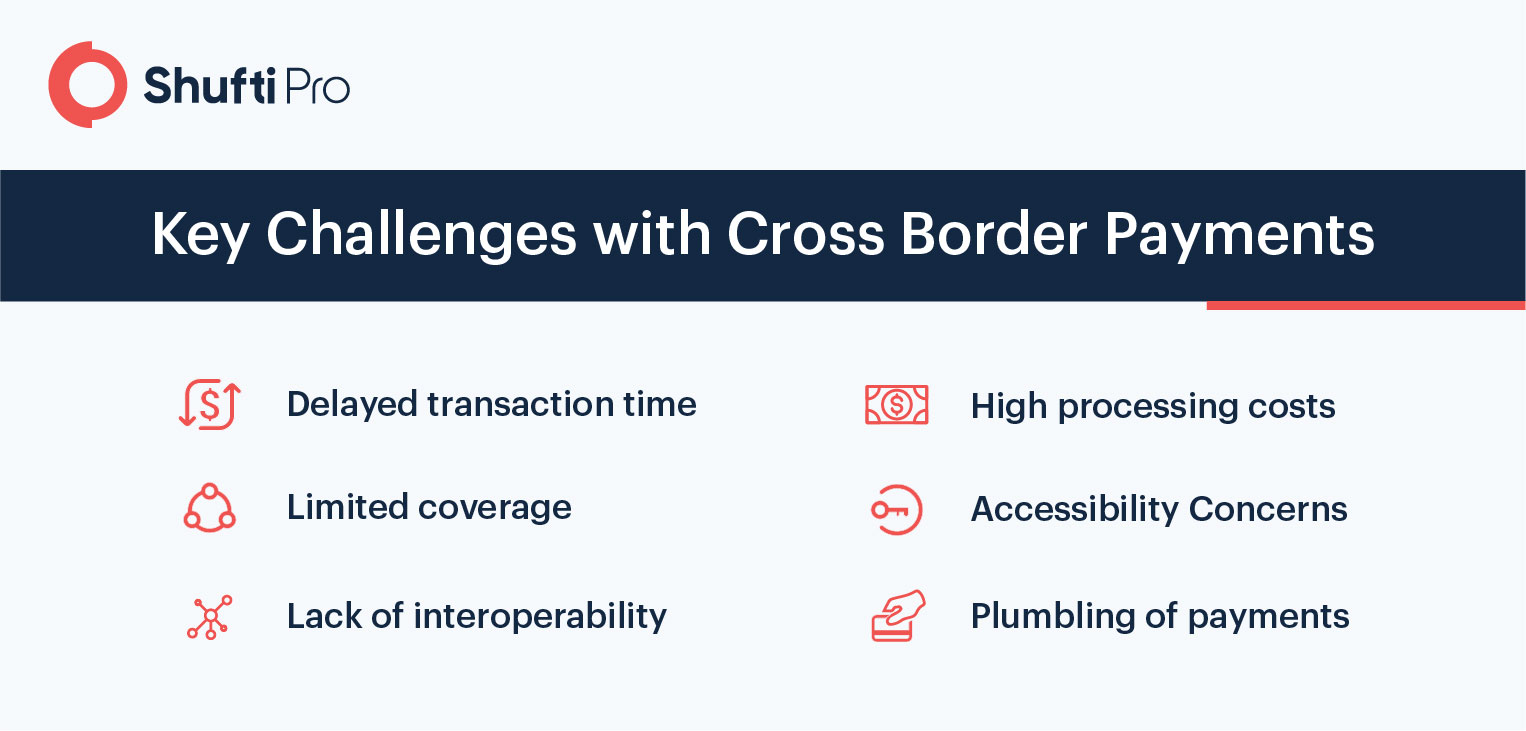 Shufti Pro

Key Challenges with Cross Border Payments

Delayed transaction time

Limited coverage

Lack of interoperability

High processing costs

Accessibility Concerns

Plumbling of payments